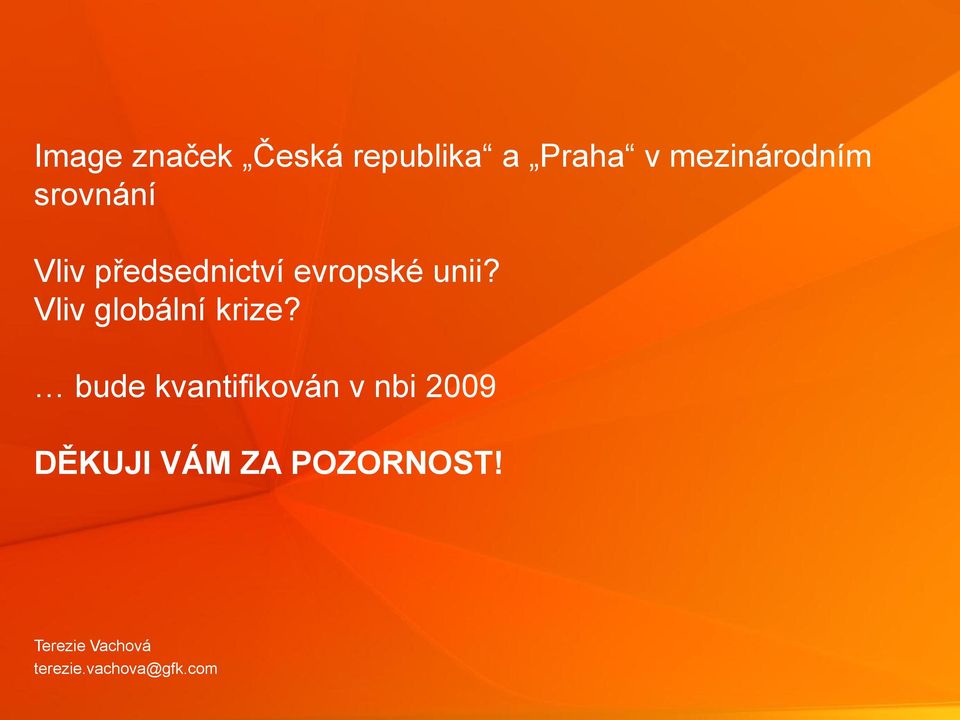 Image značek „Česká republika“ a „Praha“ v mezinárodním srovnání

Vliv předsednictví evropské unii?
Vliv globální krize?

… bude kvantifikován v nbi 2009

DĚKUJI VÁM ZA POZORNOST!

Terezie Vachová
terezie.vachova@gfk.com